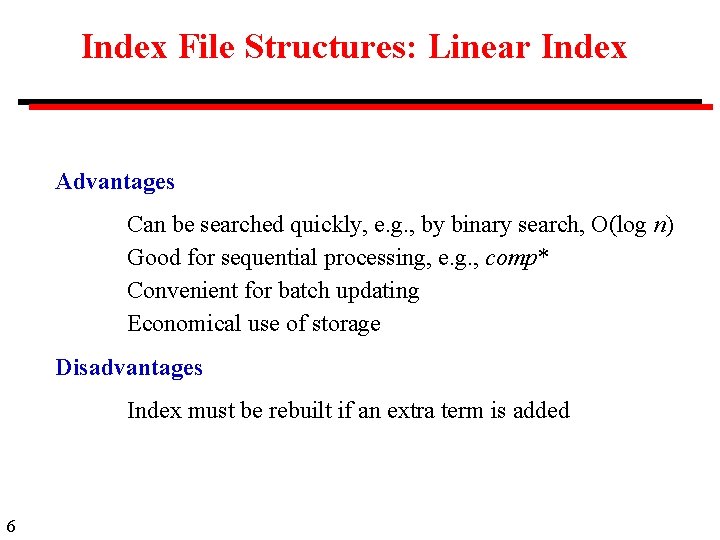 Index File Structures: Linear Index

Advantages

Can be searched quickly, e.g., by binary search, O(log $n$)
Good for sequential processing, e.g., comp*
Convenient for batch updating
Economical use of storage

Disadvantages

Index must be rebuilt if an extra term is added

6